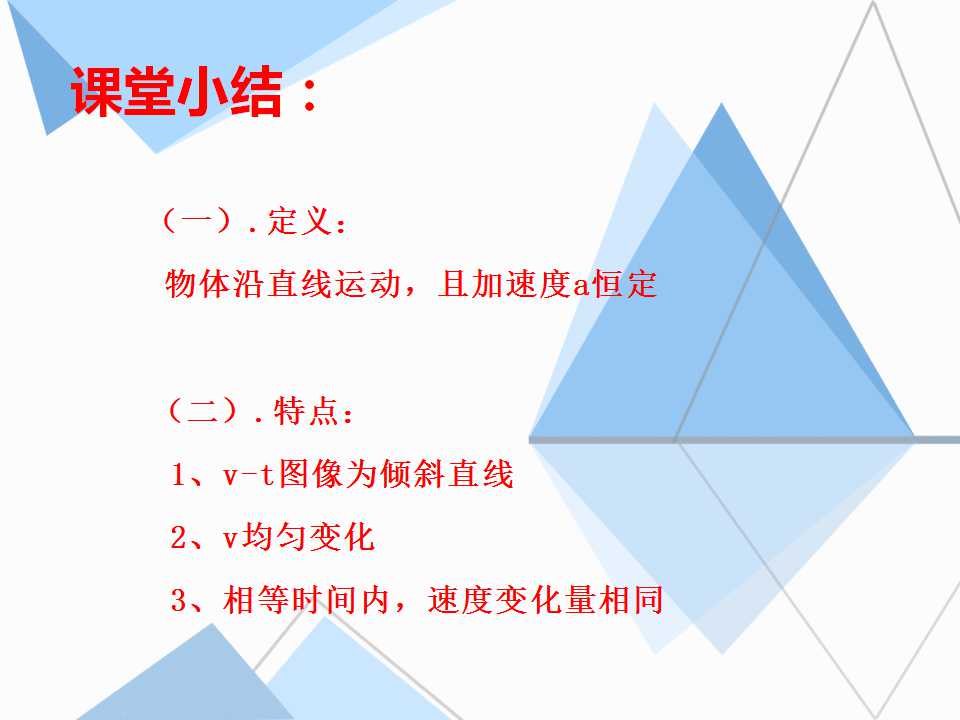 课堂小结：

（一）.定义：

物体沿直线运动，且加速度a恒定

（二）.特点：

1、v-t图像为倾斜直线

2、v均匀变化

3、相等时间内，速度变化量相同